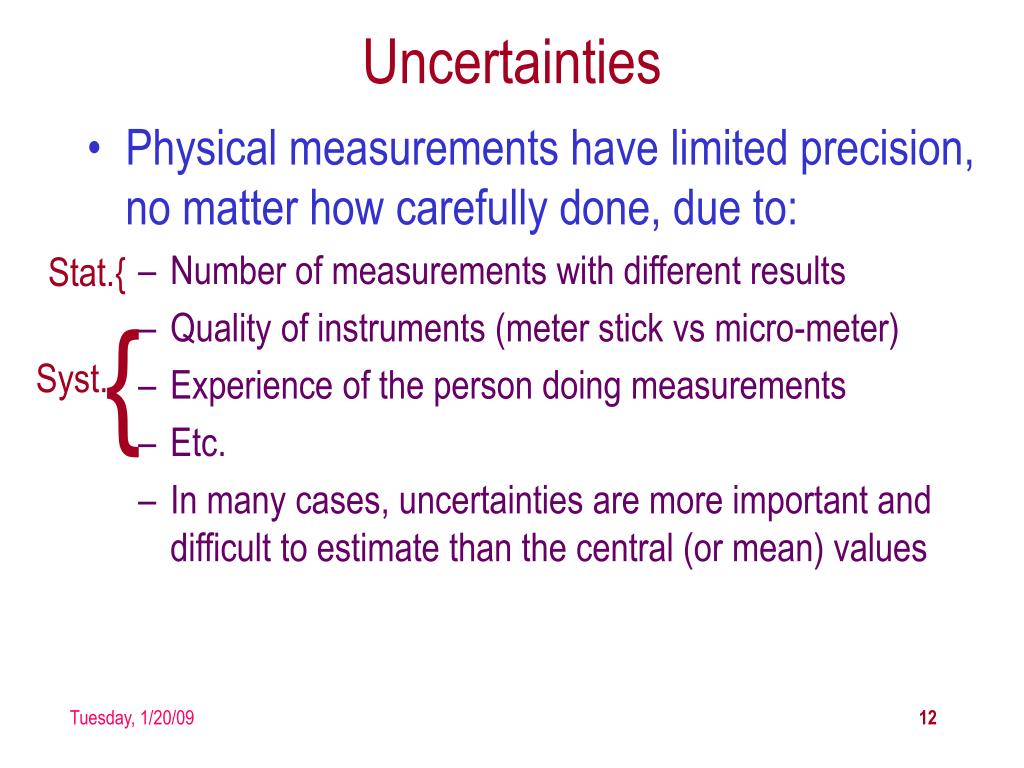 Uncertainties

• Physical measurements have limited precision, no matter how carefully done, due to:

Stat.{ – Number of measurements with different results

Syst.{ – Quality of instruments (meter stick vs micro-meter)
– Experience of the person doing measurements
– Etc.

– In many cases, uncertainties are more important and difficult to estimate than the central (or mean) values

Tuesday, 1/20/09

12